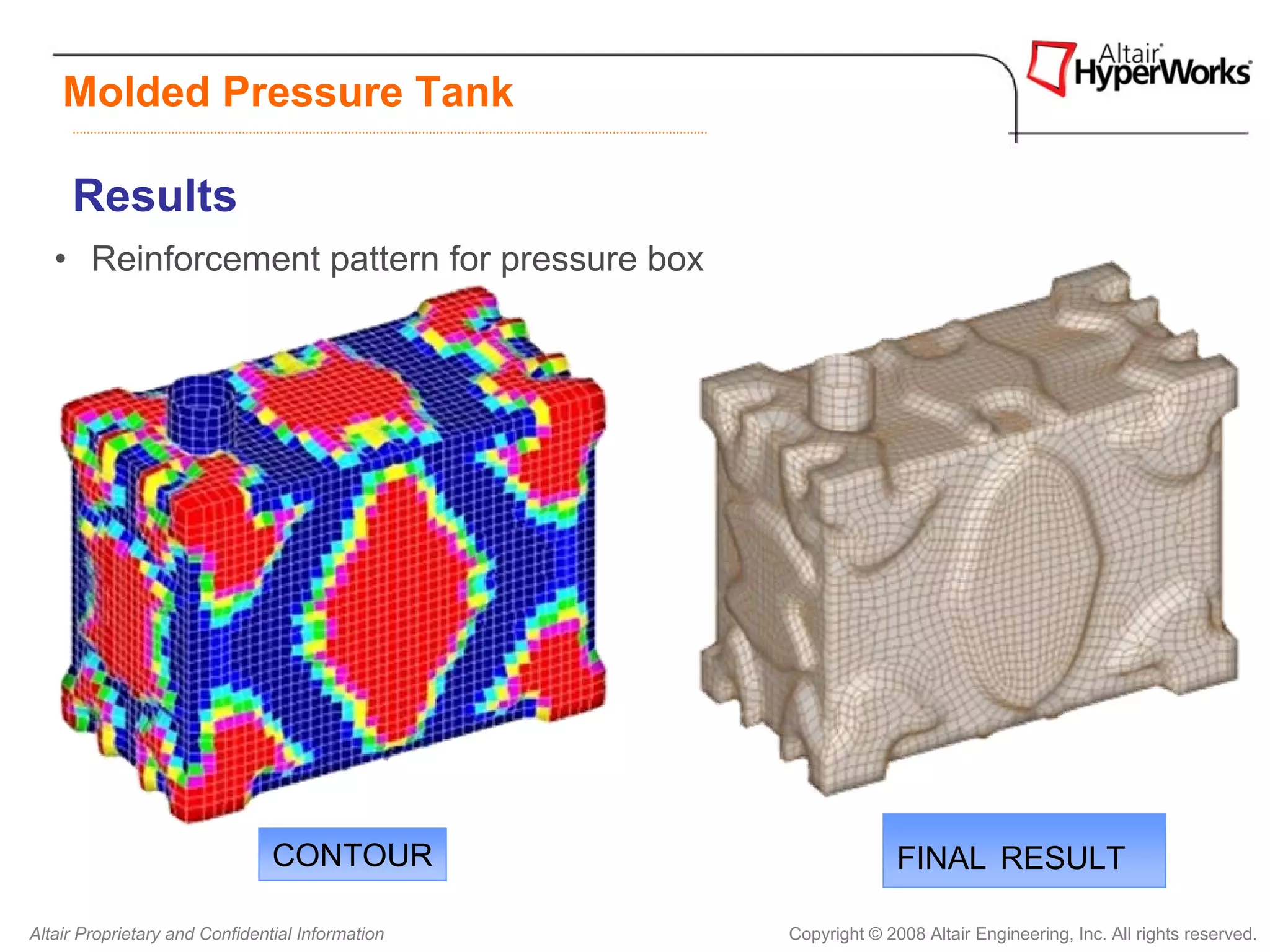 Molded Pressure Tank

Altair HyperWorks

Results

• Reinforcement pattern for pressure box

CONTOUR

FINAL RESULT

Altair Proprietary and Confidential Information

Copyright © 2008 Altair Engineering, Inc. All rights reserved.